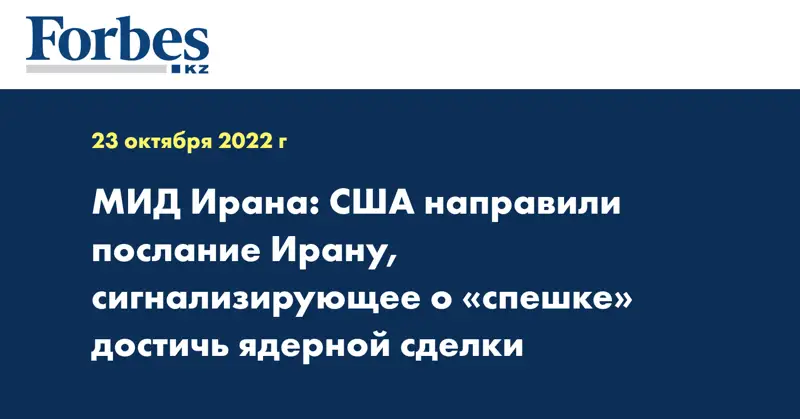 Forbes
KZ

23 октября 2022 г

МИД Ирана: США направили послание Ирану, сигнализирующее о «спешке» достичь ядерной сделки